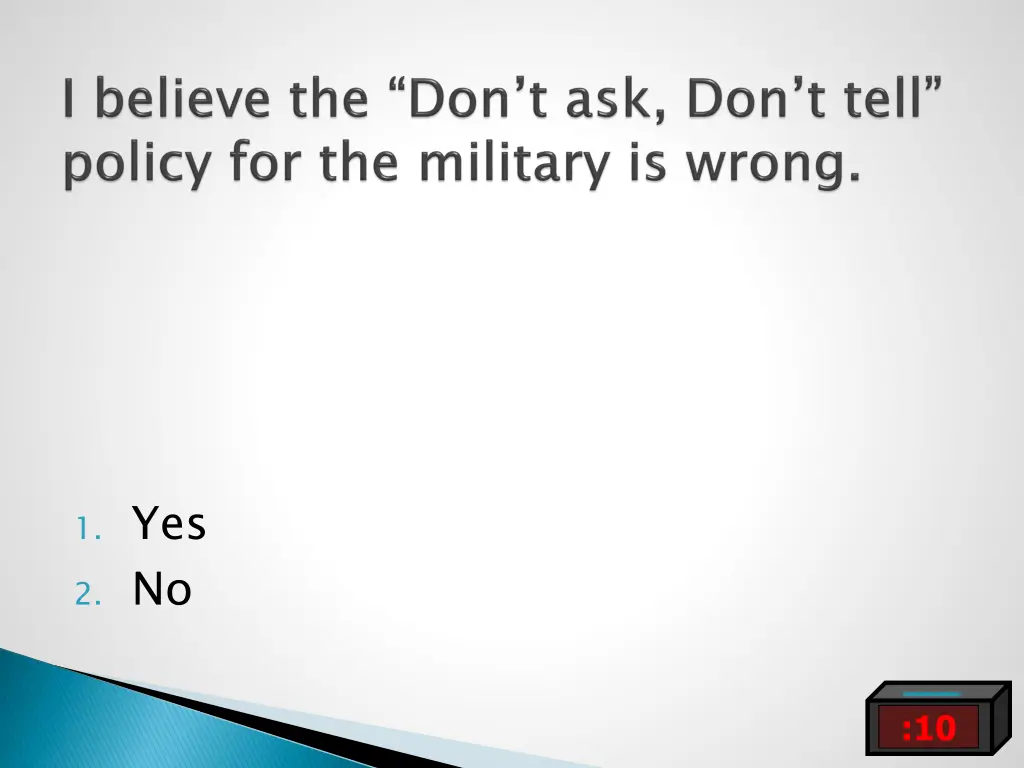 I believe the “Don’t ask, Don’t tell” policy for the military is wrong.

1. Yes
2. No

:10